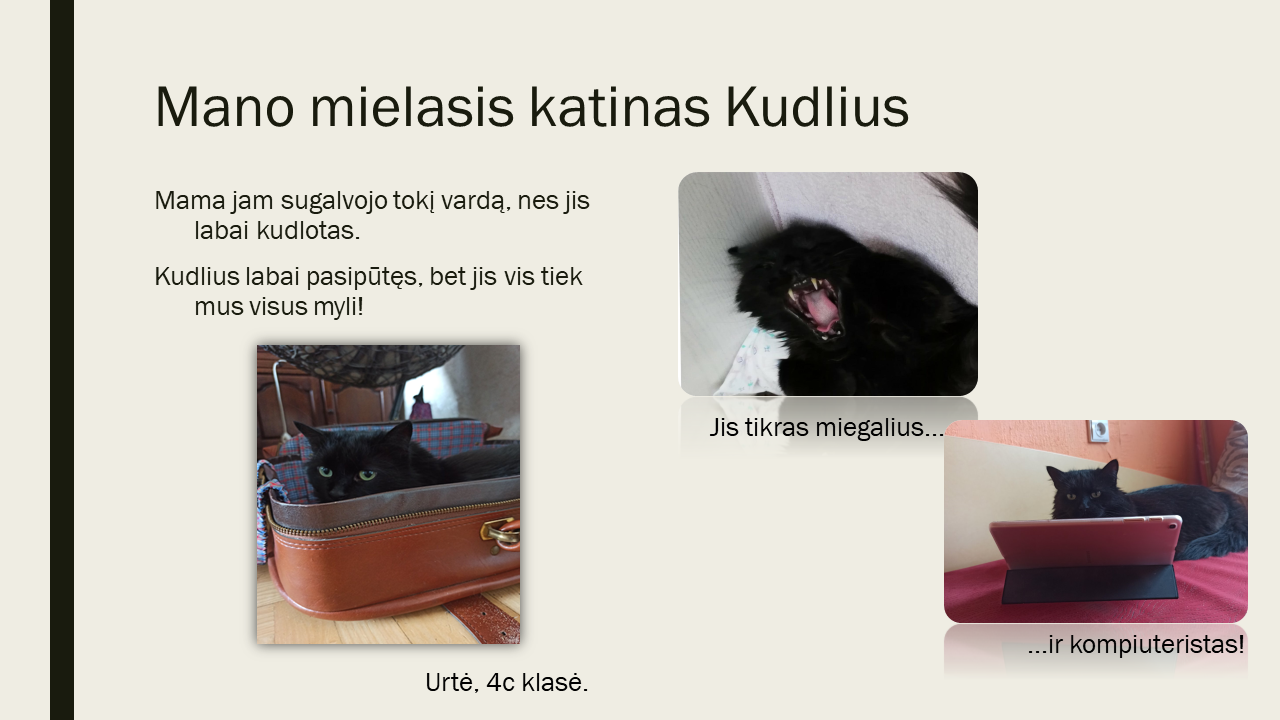 Mano mielasis katinas Kudlius

Mama jam sugalvojo tokį vardą, nes jis labai kudlotas.

Kudlius labai pasipūtęs, bet jis vis tiek mus visus myli!

Jis tikras miegalius...

...ir kompiuteristas!

Urtė, 4c klasė.